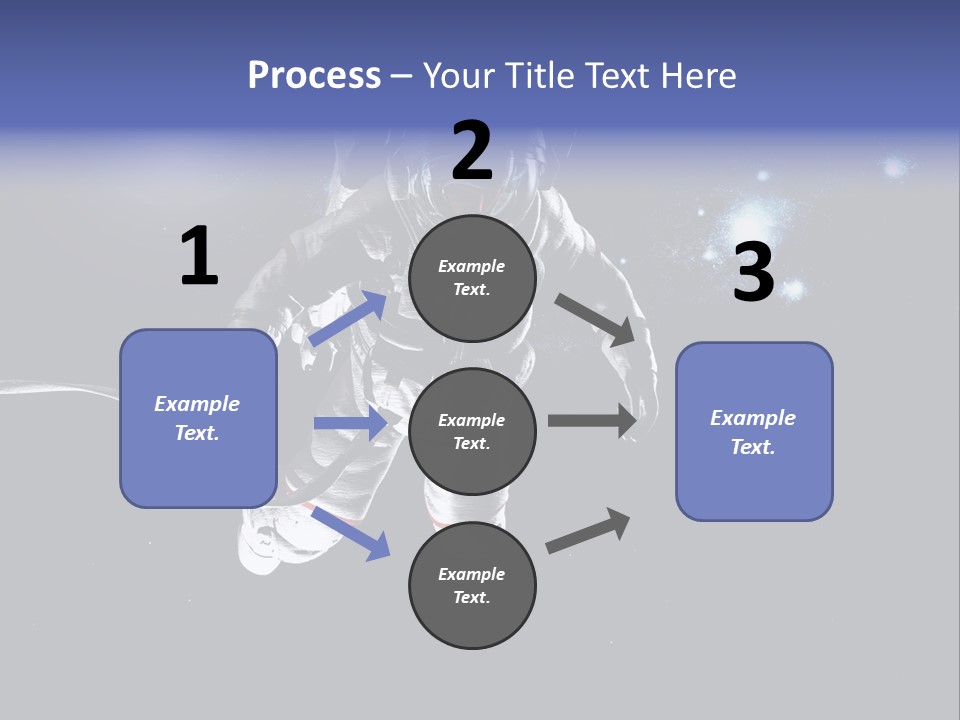 Process – Your Title Text Here

1

Example Text.

2

Example Text.

Example Text.

Example Text.

3

Example Text.